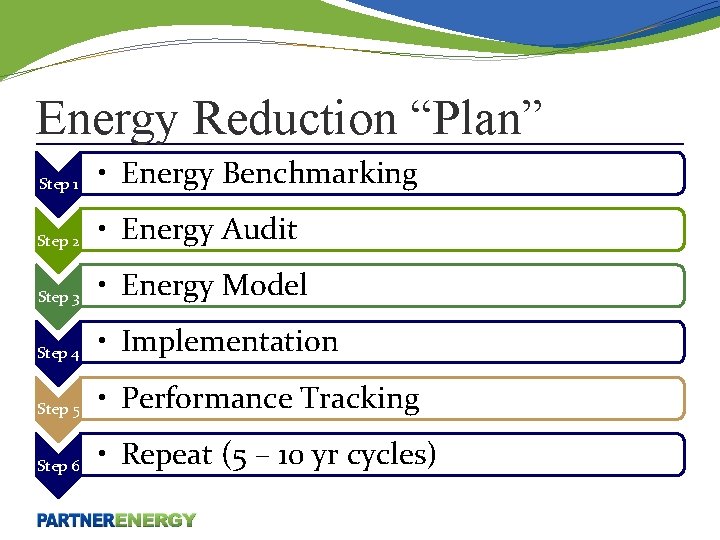 Energy Reduction “Plan”

Step 1
• Energy Benchmarking

Step 2
• Energy Audit

Step 3
• Energy Model

Step 4
• Implementation

Step 5
• Performance Tracking

Step 6
• Repeat (5 – 10 yr cycles)

PARTNERENERGY